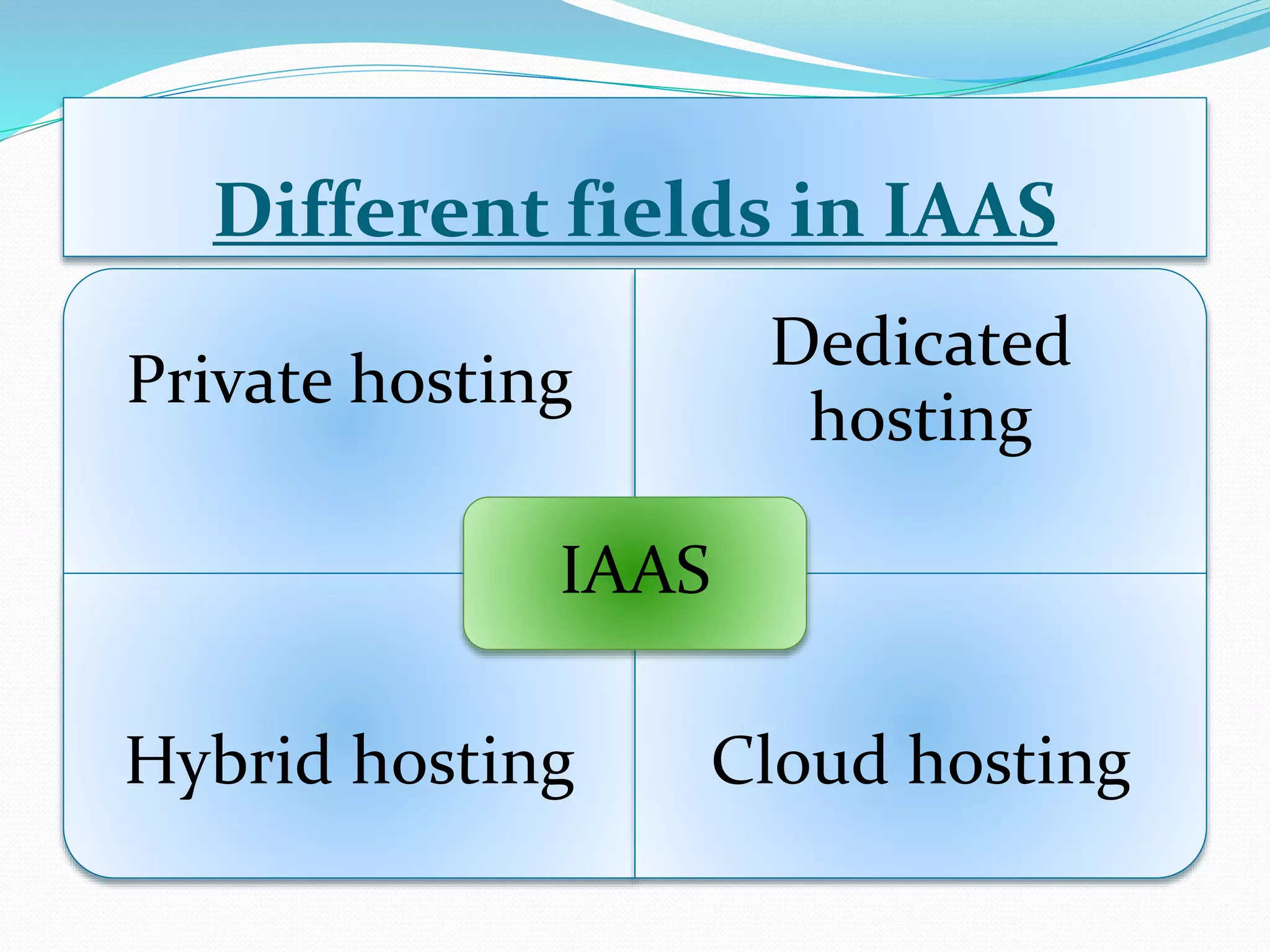 Different fields in IAAS

Private hosting

Dedicated hosting

IAAS

Hybrid hosting

Cloud hosting